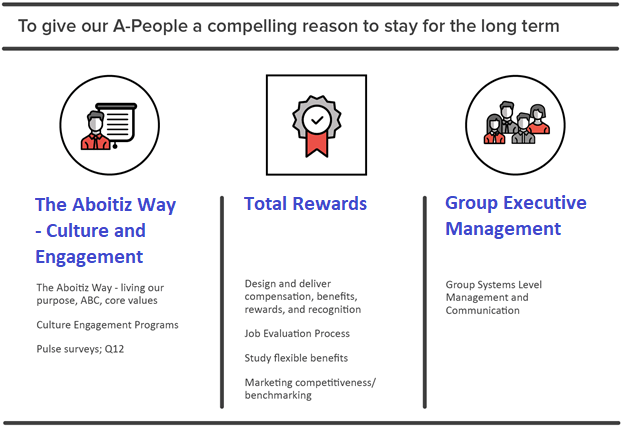 To give our A-People a compelling reason to stay for the long term

The Aboitiz Way - Culture and Engagement

The Aboitiz Way - living our purpose, ABC, core values

Culture Engagement Programs

Pulse surveys; Q12

Total Rewards

Design and deliver compensation, benefits, rewards, and recognition

Job Evaluation Process

Study flexible benefits

Marketing competitiveness/ benchmarking

Group Executive Management

Group Systems Level Management and Communication